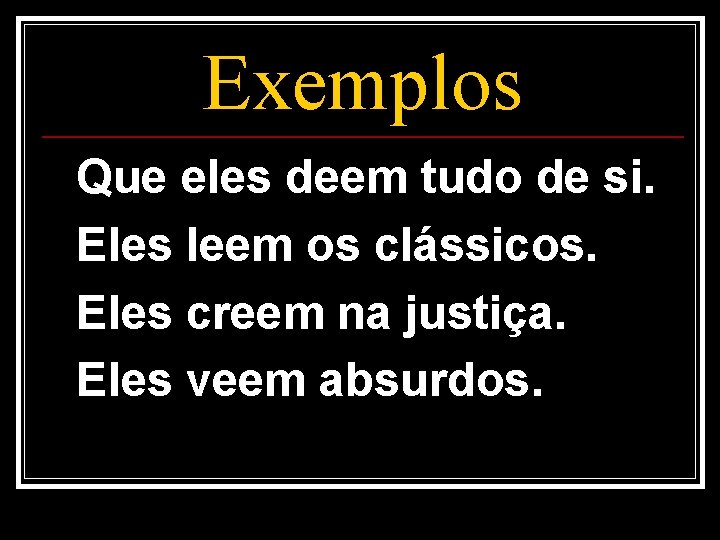 Exemplos

Que eles deem tudo de si.

Eles leem os clássicos.

Eles creem na justiça.

Eles veem absurdos.